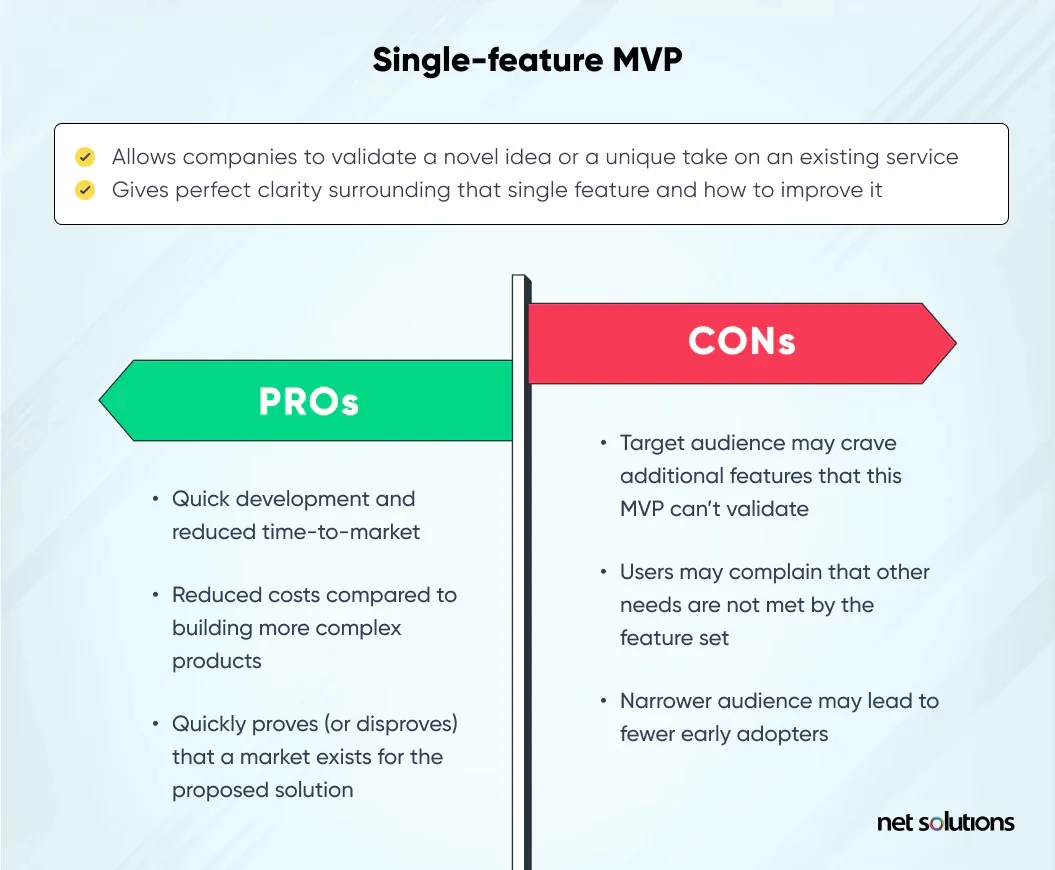 Single-feature MVP

Allows companies to validate a novel idea or a unique take on an existing service
Gives perfect clarity surrounding that single feature and how to improve it

PROs

• Quick development and reduced time-to-market

• Reduced costs compared to building more complex products

• Quickly proves (or disproves) that a market exists for the proposed solution

CONs

• Target audience may crave additional features that this MVP can't validate

• Users may complain that other needs are not met by the feature set

• Narrower audience may lead to fewer early adopters

net solutions